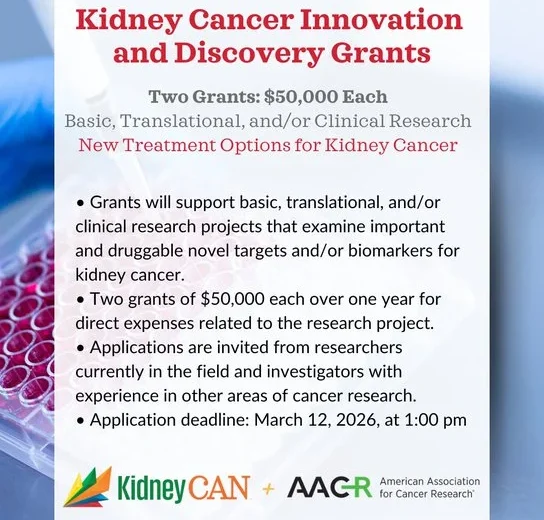 Kidney Cancer Innovation and Discovery Grants

Two Grants: $50,000 Each
Basic, Translational, and/or Clinical Research
New Treatment Options for Kidney Cancer

• Grants will support basic, translational, and/or clinical research projects that examine important and druggable novel targets and/or biomarkers for kidney cancer.
• Two grants of $50,000 each over one year for direct expenses related to the research project.
• Applications are invited from researchers currently in the field and investigators with experience in other areas of cancer research.
• Application deadline: March 12, 2026, at 1:00 pm

KidneyCAN + AACR American Association for Cancer Research